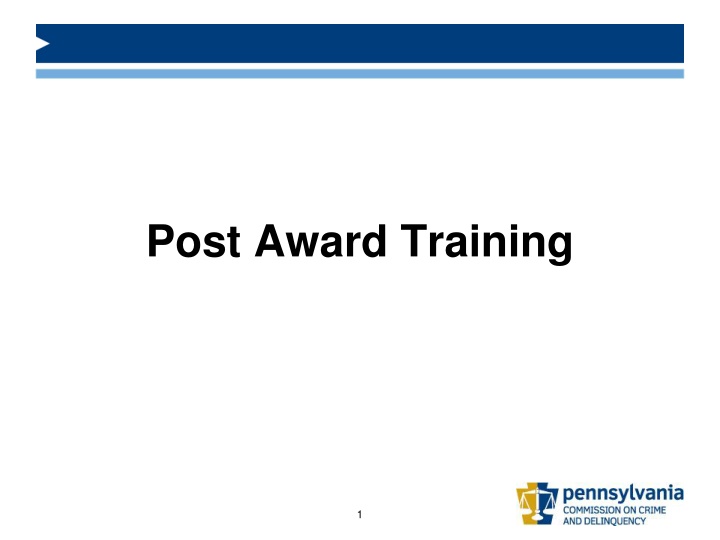 Post Award Training

1

pennsylvania
COMMISSION ON CRIME
AND DELINQUENCY